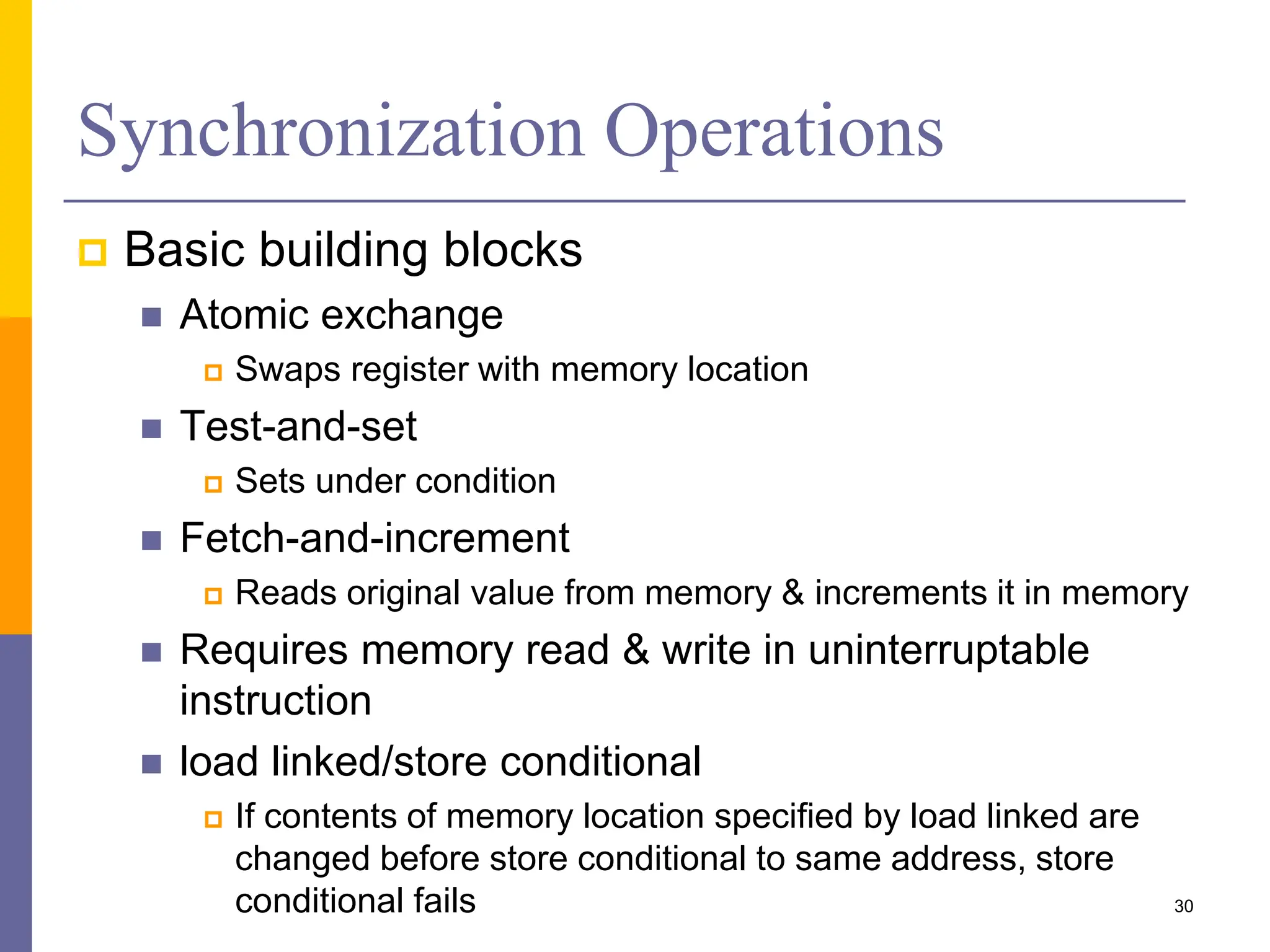 Synchronization Operations

Basic building blocks

Atomic exchange

Swaps register with memory location

Test-and-set

Sets under condition

Fetch-and-increment

Reads original value from memory & increments it in memory

Requires memory read & write in uninterruptable instruction

load linked/store conditional

If contents of memory location specified by load linked are changed before store conditional to same address, store conditional fails

30